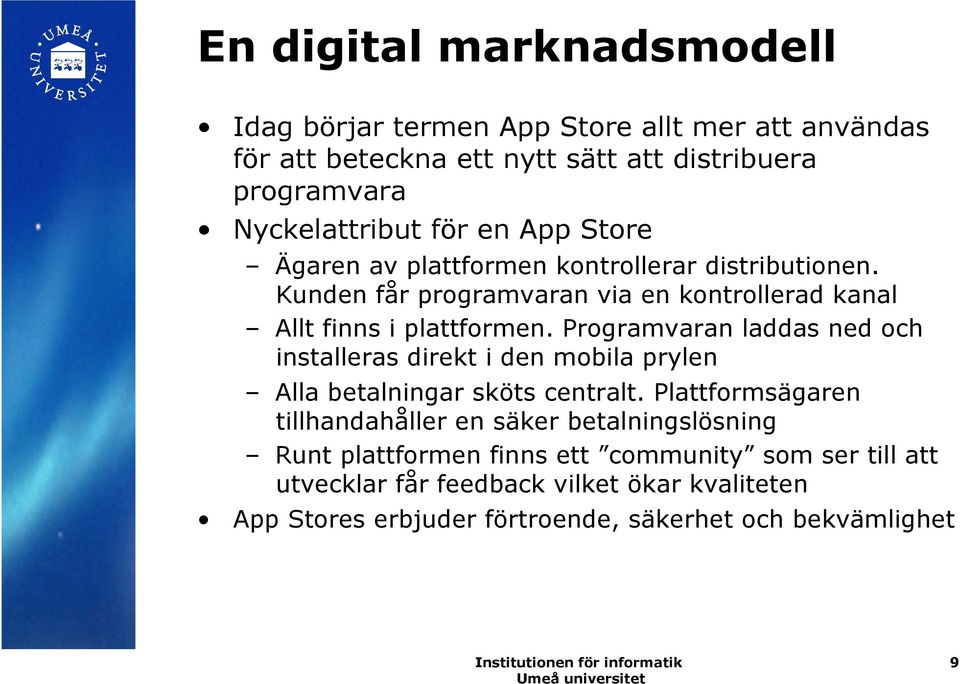 UMEÅ UNIVERSITET

En digital marknadsmodell

• Idag börjar termen App Store allt mer att användas för att beteckna ett nytt sätt att distribuera programvara
• Nyckelattribut för en App Store
– Ägaren av plattformen kontrollerar distributionen. Kunden får programvaran via en kontrollerad kanal
– Allt finns i plattformen. Programvaran laddas ned och installeras direkt i den mobila prylen
– Alla betalningar sköts centralt. Plattformsägaren tillhandahåller en säker betalningslösning
– Runt plattformen finns ett ”community” som ser till att utvecklar får feedback vilket ökar kvaliteten
• App Stores erbjuder förtroende, säkerhet och bekvämlighet

Institutionen för informatik
Umeå universitet

9